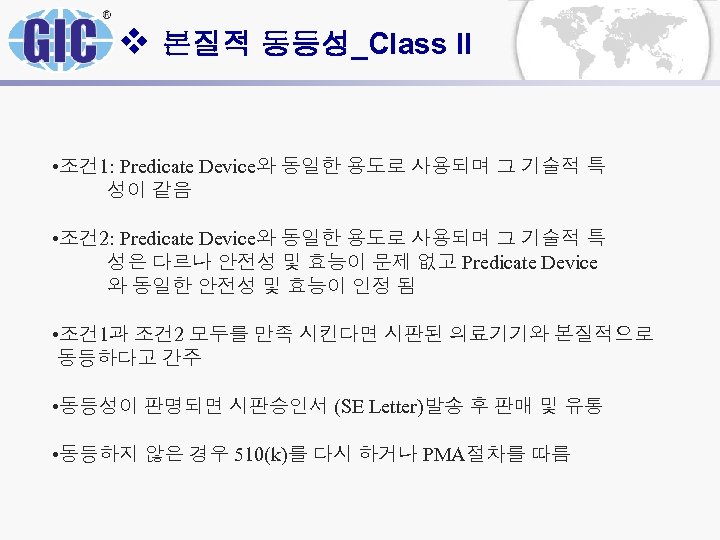 GIC®

❖ 본질적 동등성_Class II

•조건1: Predicate Device와 동일한 용도로 사용되며 그 기술적 특성이 같음

•조건2: Predicate Device와 동일한 용도로 사용되며 그 기술적 특성은 다르나 안전성 및 효능이 문제 없고 Predicate Device와 동일한 안전성 및 효능이 인정 됨

•조건1과 조건2 모두를 만족 시킨다면 시판된 의료기기와 본질적으로 동등하다고 간주

•동등성이 판명되면 시판승인서 (SE Letter)발송 후 판매 및 유통

•동등하지 않은 경우 510(k)를 다시 하거나 PMA절차를 따름